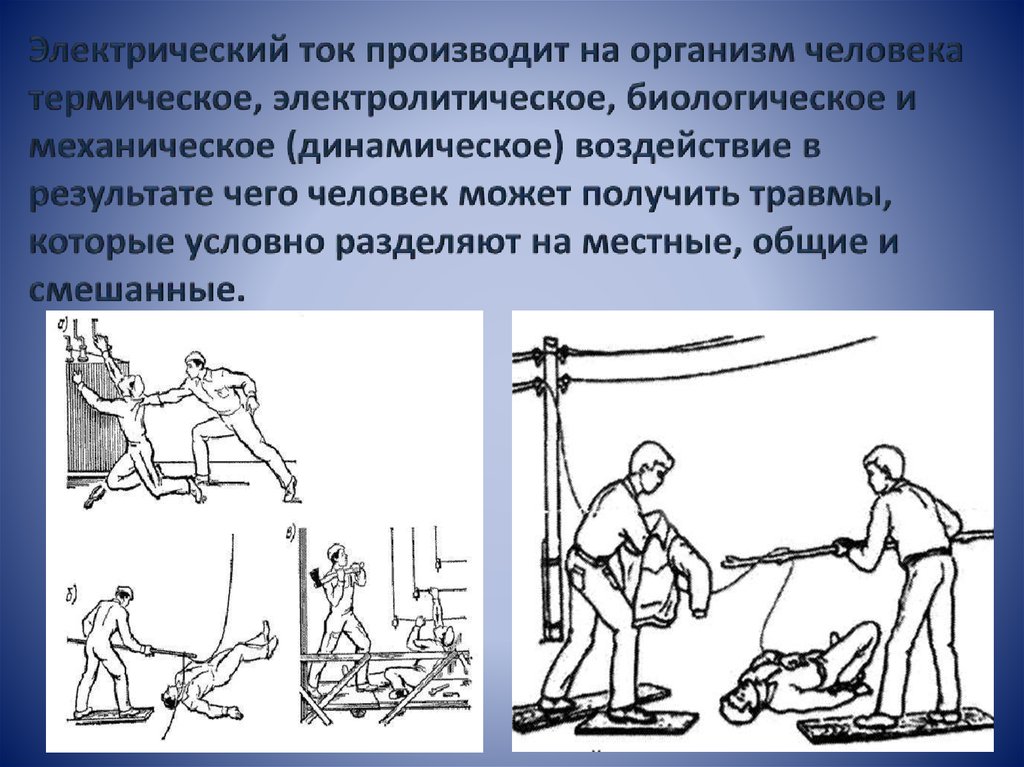 Электрический ток производит на организм человека термическое, электролитическое, биологическое и механическое (динамическое) воздействие в результате чего человек может получить травмы, которые условно разделяют на местные, общие и смешанные.

а)

б)

в)